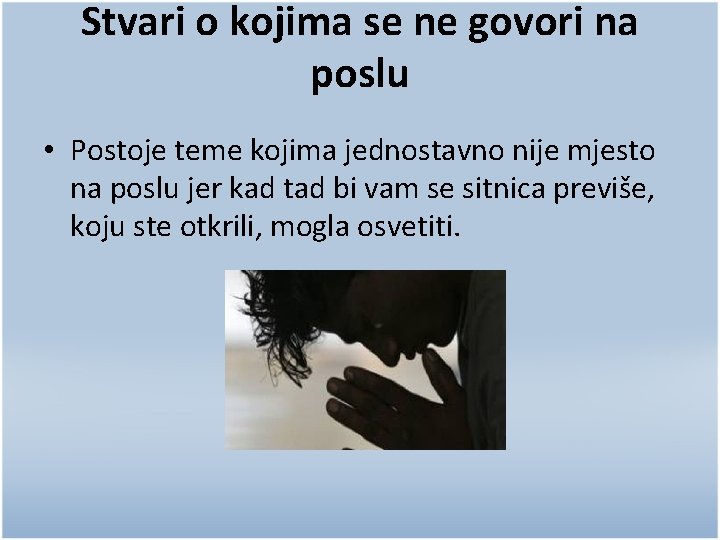 Stvari o kojima se ne govori na poslu

• Postoje teme kojima jednostavno nije mjesto na poslu jer kad tad bi vam se sitnica previše, koju ste otkrili, mogla osvetiti.